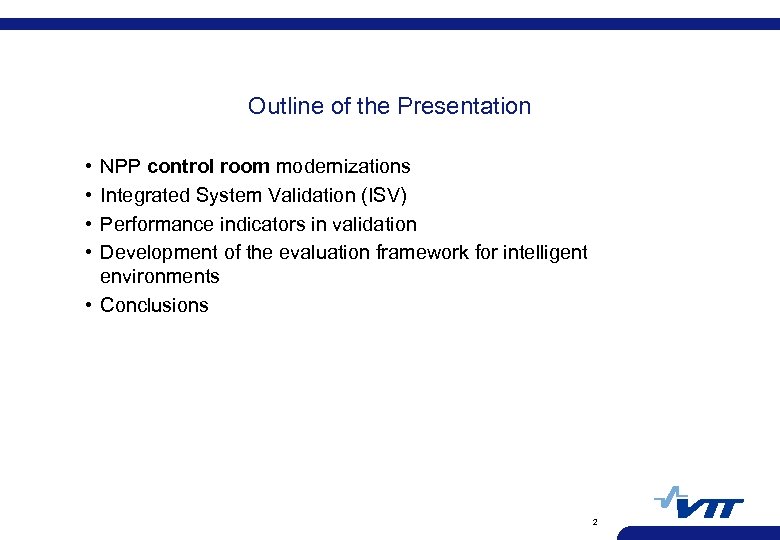 Outline of the Presentation

• NPP control room modernizations
• Integrated System Validation (ISV)
• Performance indicators in validation
• Development of the evaluation framework for intelligent environments
• Conclusions

2

VTT